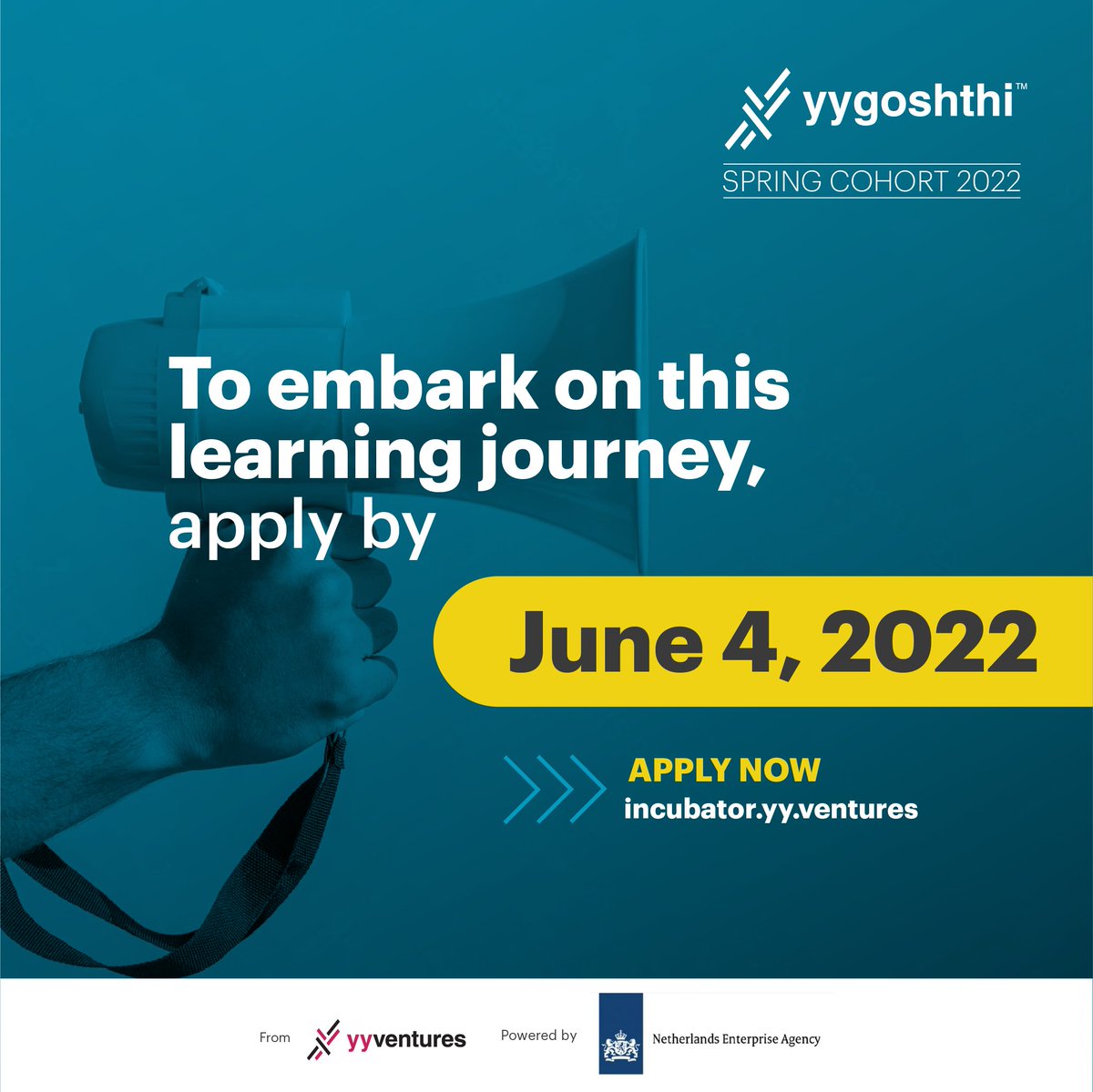 yygoshthi™

SPRING COHORT 2022

To embark on this learning journey, apply by

June 4, 2022

APPLY NOW
incubator.yy.ventures

From yyventures Powered by Netherlands Enterprise Agency